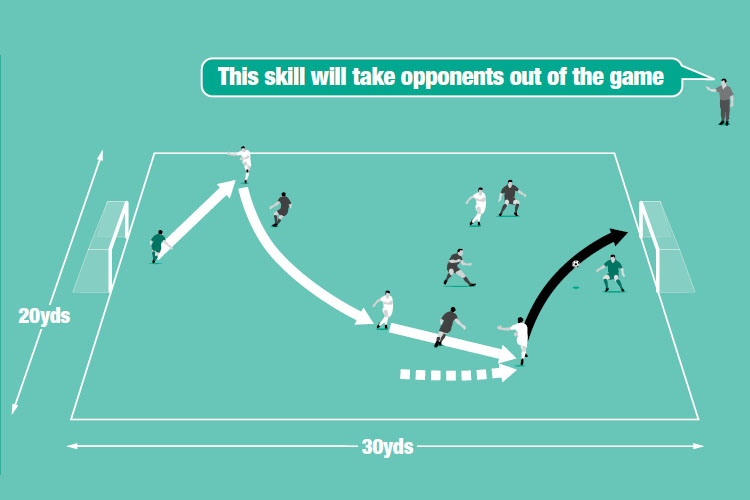 This skill will take opponents out of the game

20yds

30yds